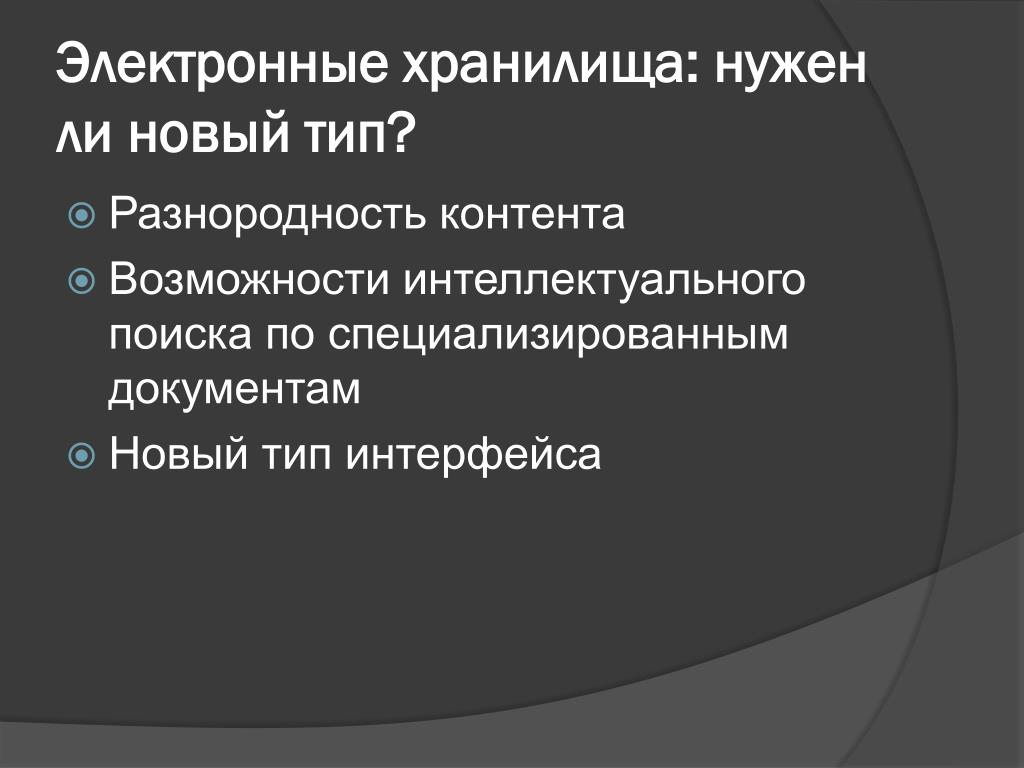 Электронные хранилища: нужен ли новый тип?

Разнородность контента
Возможности интеллектуального поиска по специализированным документам
Новый тип интерфейса